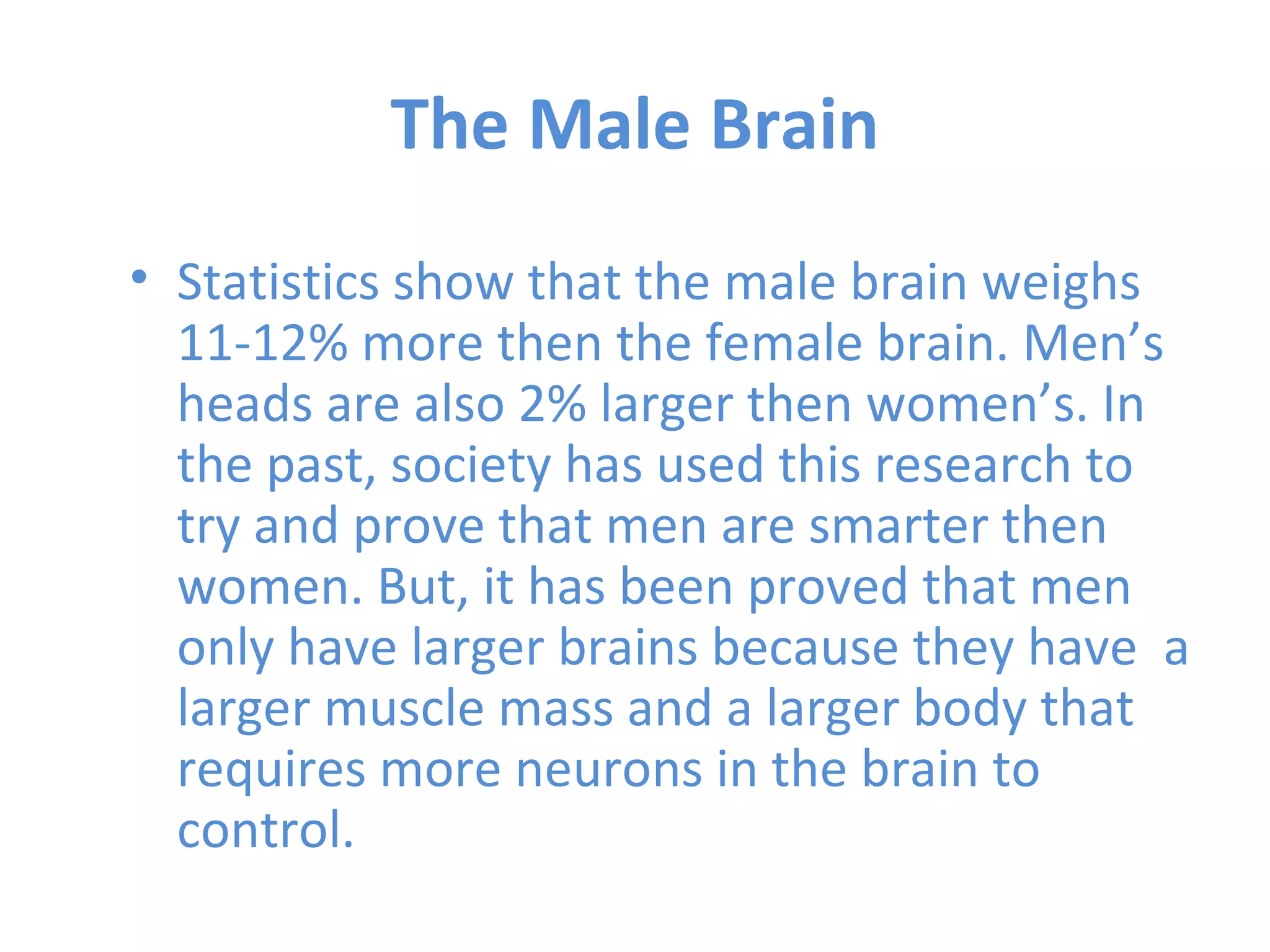 The Male Brain

• Statistics show that the male brain weighs 11-12% more then the female brain. Men’s heads are also 2% larger then women’s. In the past, society has used this research to try and prove that men are smarter then women. But, it has been proved that men only have larger brains because they have a larger muscle mass and a larger body that requires more neurons in the brain to control.